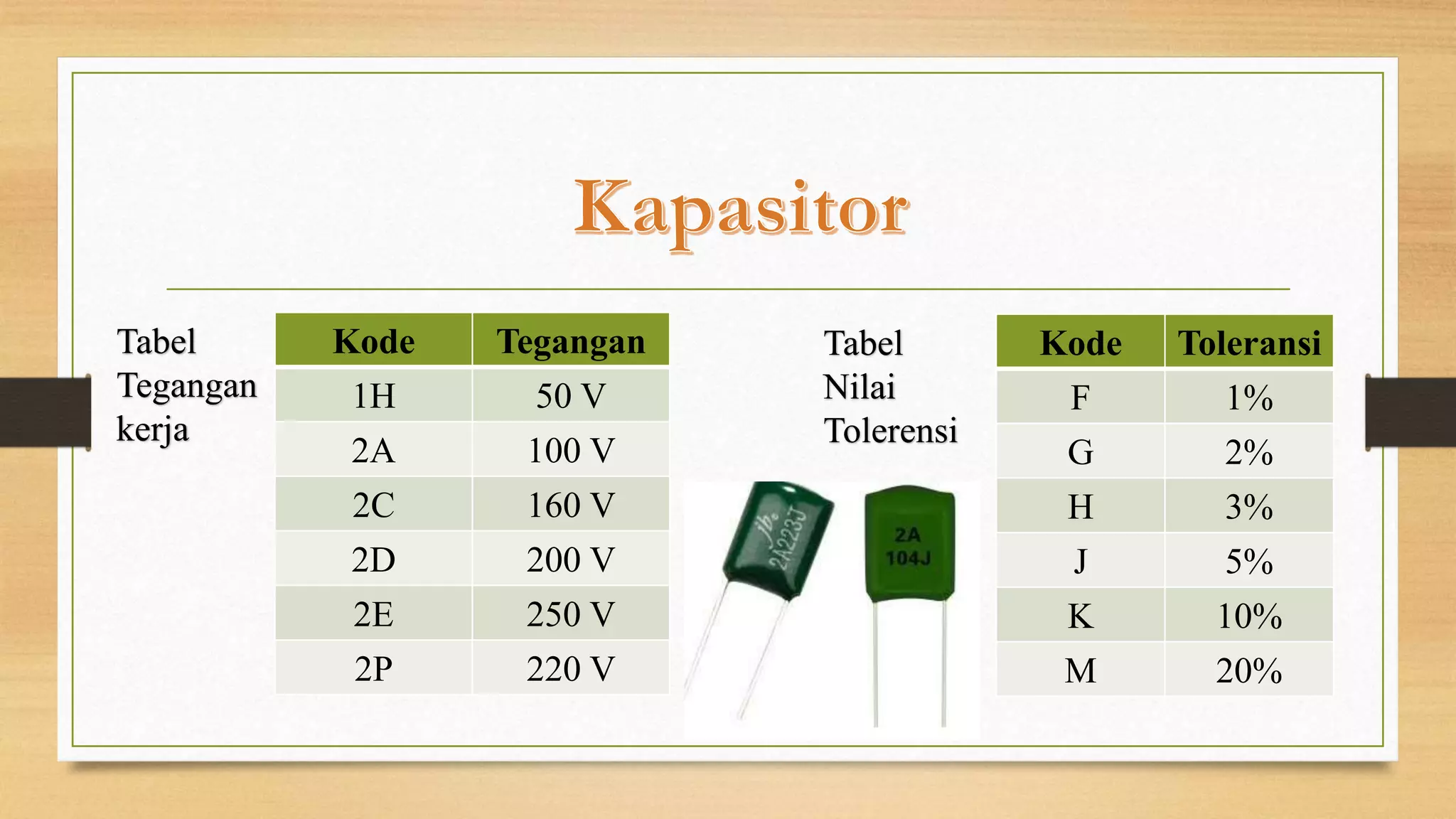 Kapasitor

Tabel Tegangan kerja

| Kode | Tegangan |
|---|---|
| 1H | 50 V |
| 2A | 100 V |
| 2C | 160 V |
| 2D | 200 V |
| 2E | 250 V |
| 2P | 220 V |

Tabel Nilai Tolerensi

jb 2A223J

2A 104J

| Kode | Toleransi |
|---|---|
| F | 1% |
| G | 2% |
| H | 3% |
| J | 5% |
| K | 10% |
| M | 20% |